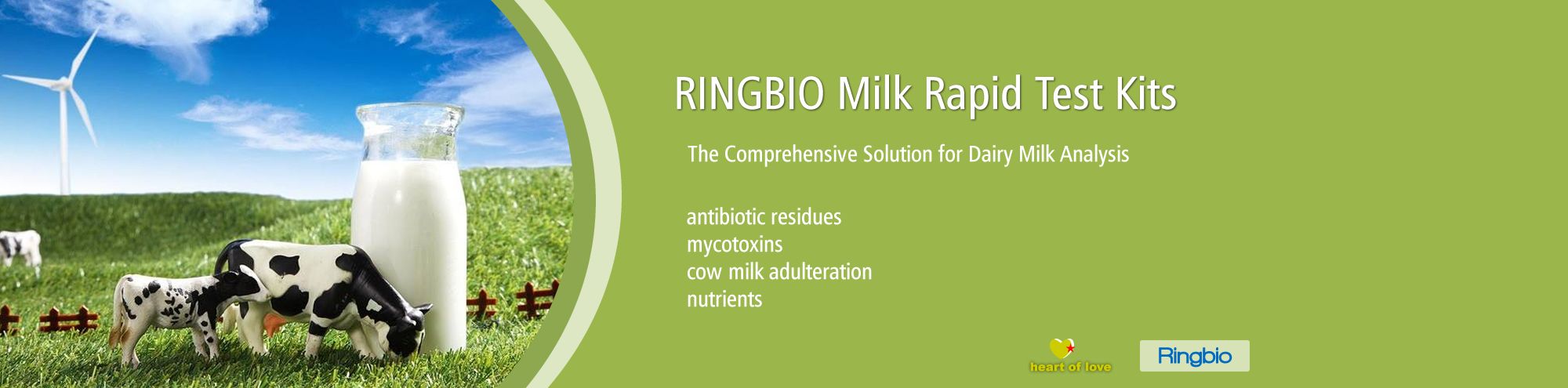 RINGBIO Milk Rapid Test Kits

The Comprehensive Solution for Dairy Milk Analysis

antibiotic residues
mycotoxins
cow milk adulteration
nutrients

heart of love

Ringbio